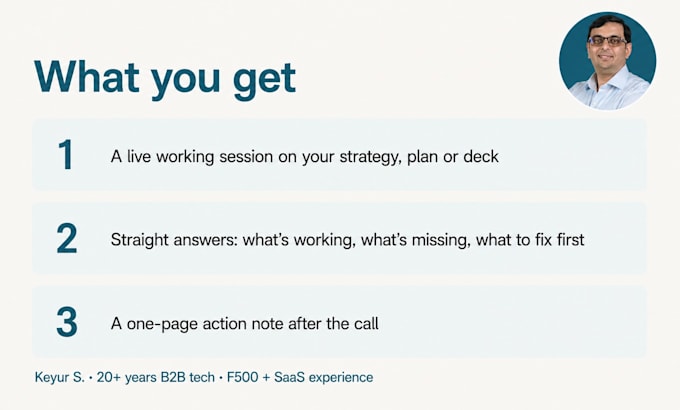 What you get

1

A live working session on your strategy, plan or deck

2

Straight answers: what's working, what's missing, what to fix first

3

A one-page action note after the call

Keyur S. • 20+ years B2B tech • F500 + SaaS experience